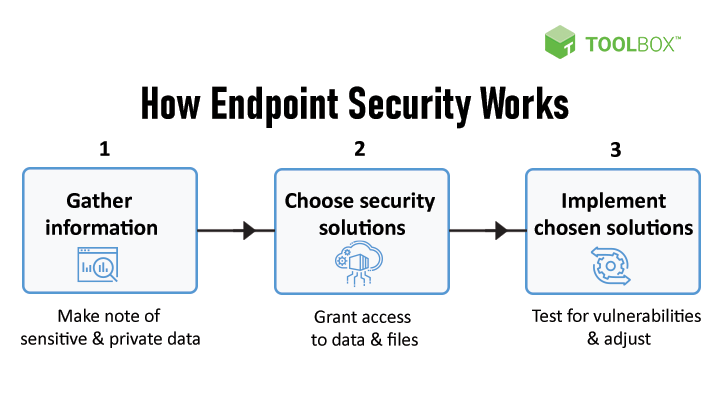 TOOLBOX™

How Endpoint Security Works

1

Gather information

Make note of sensitive & private data

2

Choose security solutions

Grant access to data & files

3

Implement chosen solutions

Test for vulnerabilities & adjust